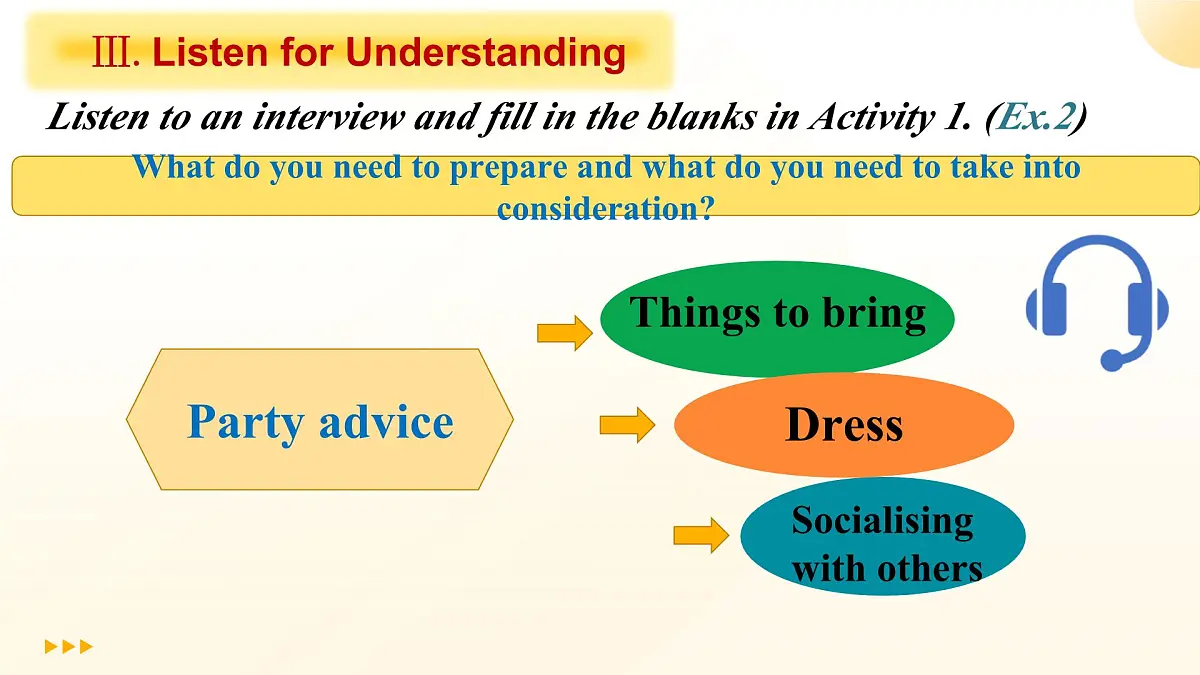 Ⅲ. Listen for Understanding

Listen to an interview and fill in the blanks in Activity 1. (Ex.2)

What do you need to prepare and what do you need to take into consideration?

Party advice

Things to bring

Dress

Socialising with others